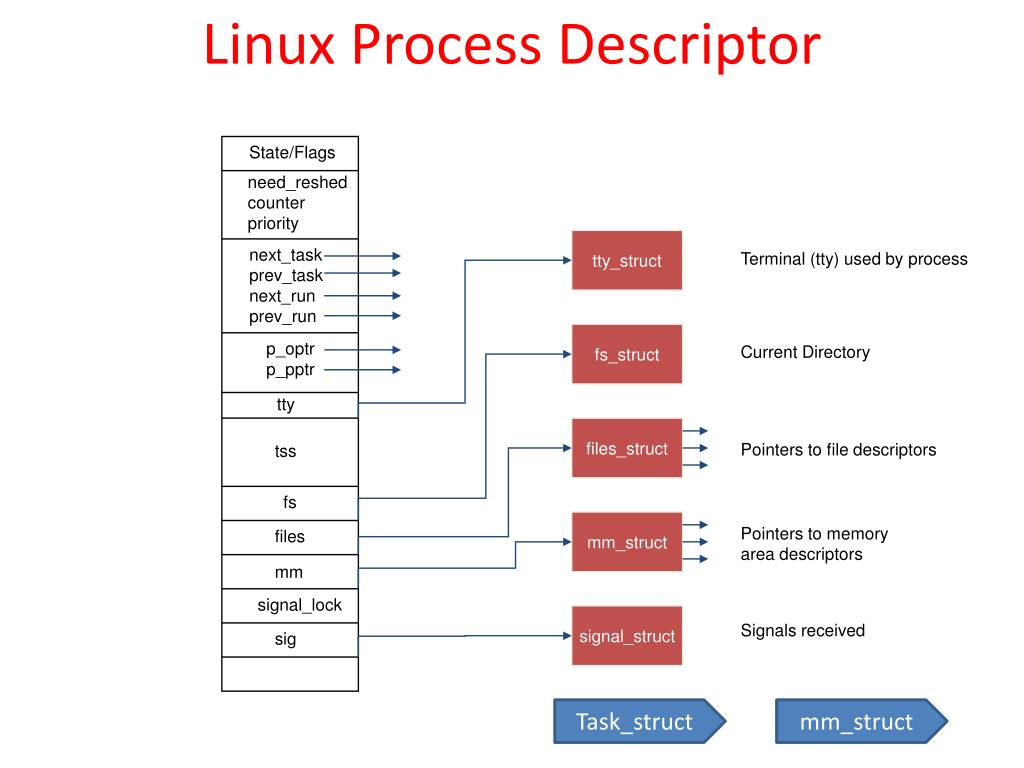 Linux Process Descriptor

State/Flags

need_reshed
counter
priority

next_task
prev_task
next_run
prev_run

p_optr
p_pptr

tty

tss

fs

files

mm

signal_lock

sig

tty_struct

fs_struct

files_struct

mm_struct

signal_struct

Terminal (tty) used by process

Current Directory

Pointers to file descriptors

Pointers to memory area descriptors

Signals received

Task_struct

mm_struct